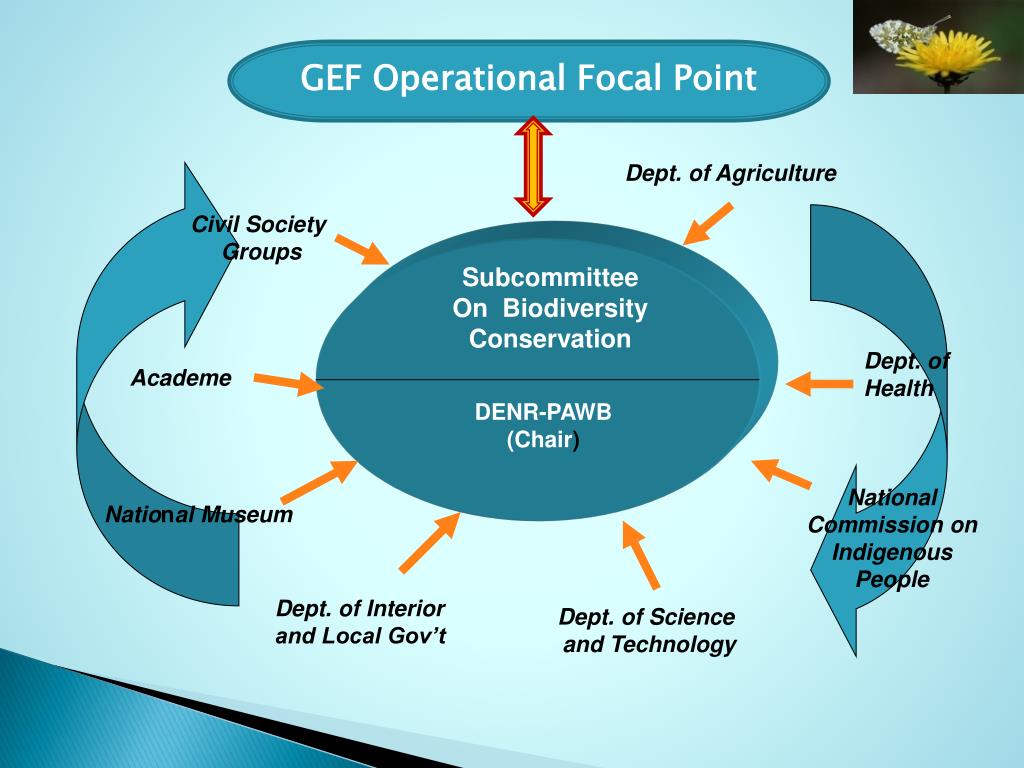 GEF Operational Focal Point

Dept. of Agriculture

Civil Society Groups

Subcommittee On Biodiversity Conservation

DENR-PAWB (Chair)

Academe

Dept. of Health

National Museum

National Commission on Indigenous People

Dept. of Interior and Local Gov't

Dept. of Science and Technology